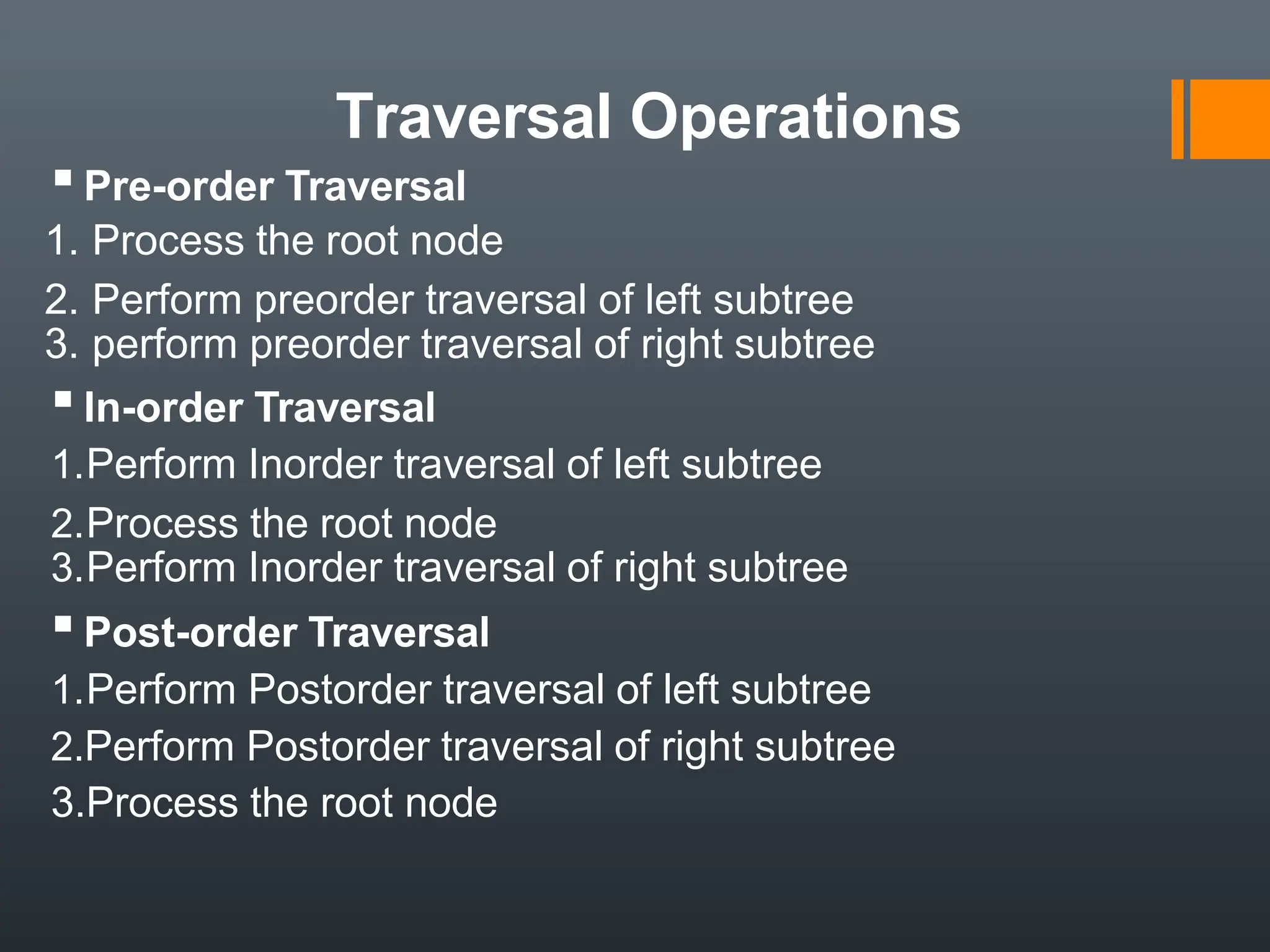 Traversal Operations

▪ Pre-order Traversal

1. Process the root node

2. Perform preorder traversal of left subtree
3. perform preorder traversal of right subtree

▪ In-order Traversal

1.Perform Inorder traversal of left subtree

2.Process the root node
3.Perform Inorder traversal of right subtree

▪ Post-order Traversal

1.Perform Postorder traversal of left subtree

2.Perform Postorder traversal of right subtree

3.Process the root node